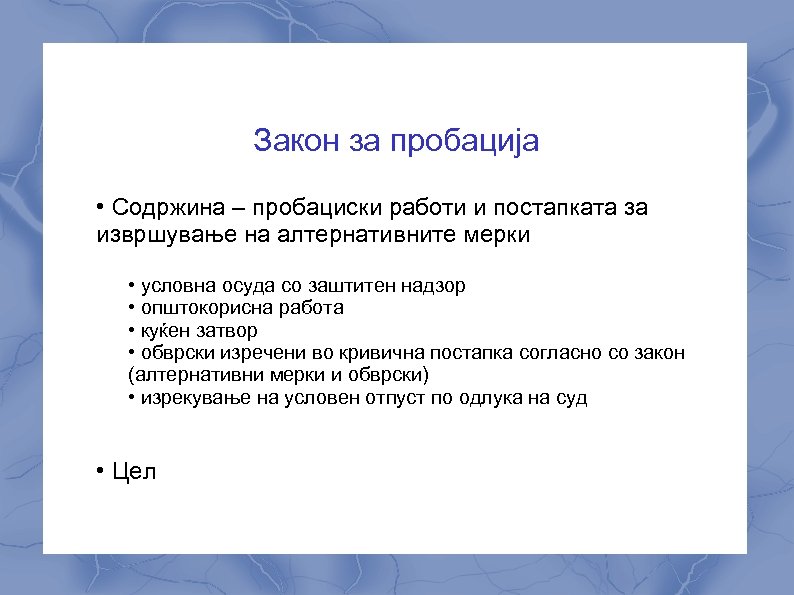 Закон за пробација

• Содржина – пробациски работи и постапката за извршување на алтернативните мерки

• условна осуда со заштитен надзор
• општокорисна работа
• куќен затвор
• обврски изречени во кривична постапка согласно со закон (алтернативни мерки и обврски)
• изрекување на условен отпуст по одлука на суд

• Цел